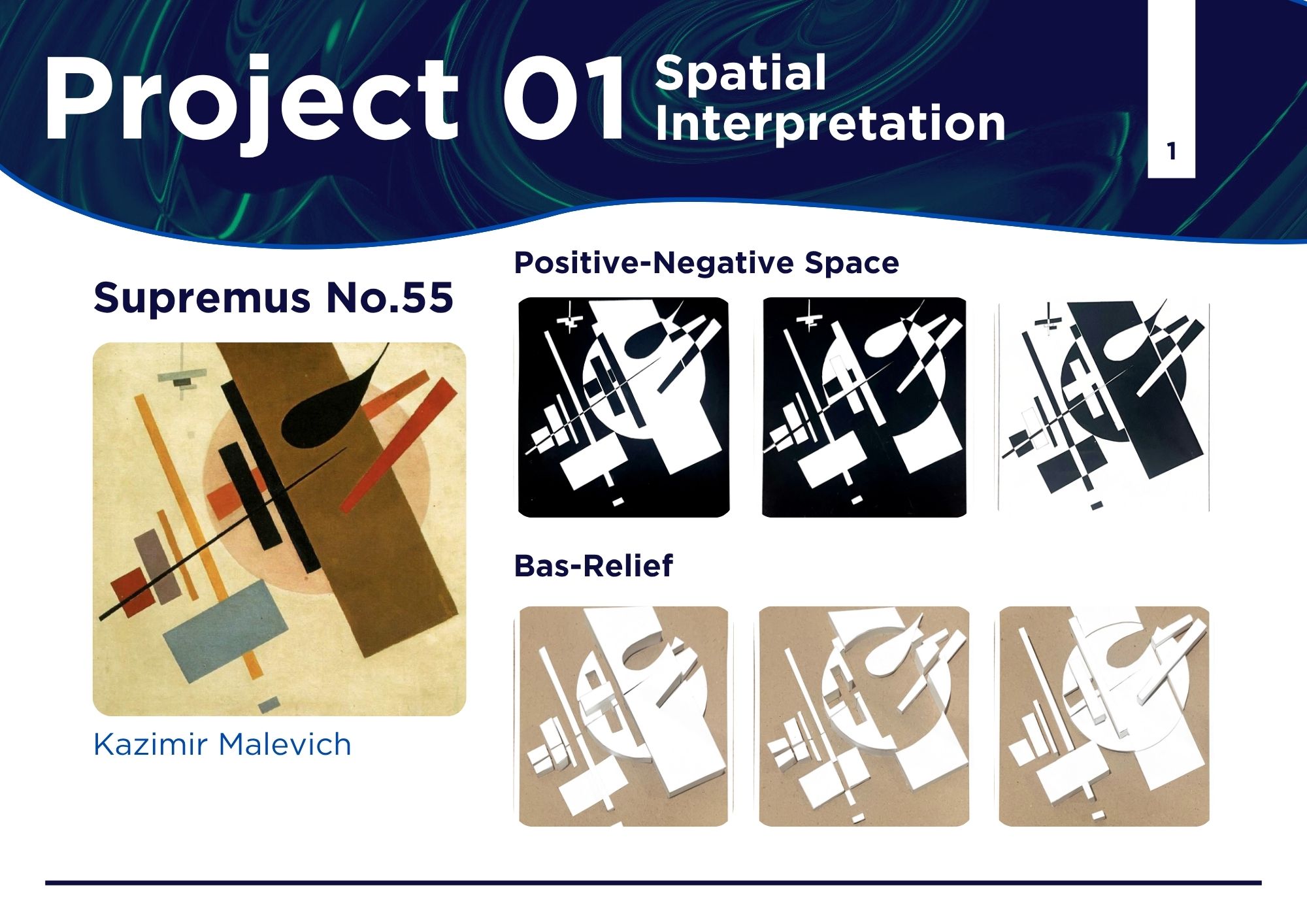 Project 01 Spatial Interpretation

1

Supremus No.55

Kazimir Malevich

Positive-Negative Space

Bas-Relief